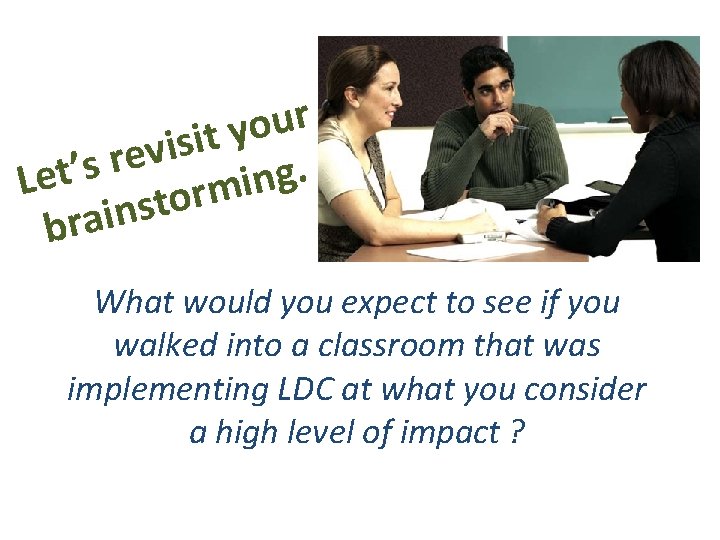 Let's revisit your brainstorming.

What would you expect to see if you walked into a classroom that was implementing LDC at what you consider a high level of impact ?